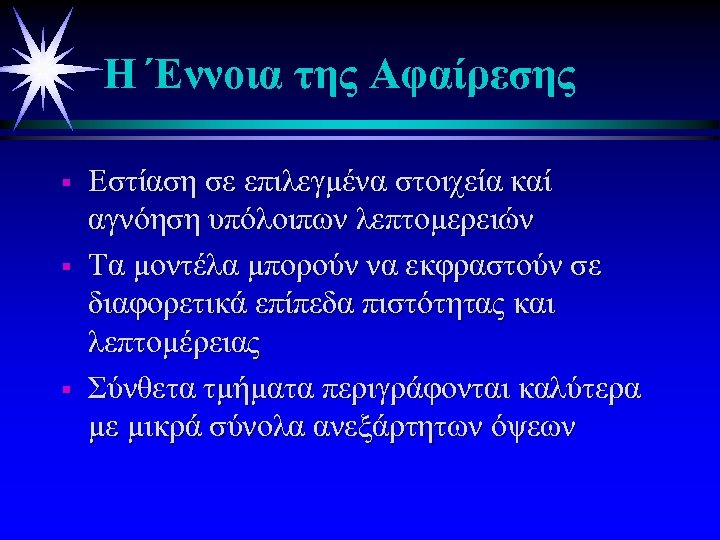 Η Έννοια της Αφαίρεσης

▪ Εστίαση σε επιλεγμένα στοιχεία καί αγνόηση υπόλοιπων λεπτομερειών

▪ Τα μοντέλα μπορούν να εκφραστούν σε διαφορετικά επίπεδα πιστότητας και λεπτομέρειας

▪ Σύνθετα τμήματα περιγράφονται καλύτερα με μικρά σύνολα ανεξάρτητων όψεων